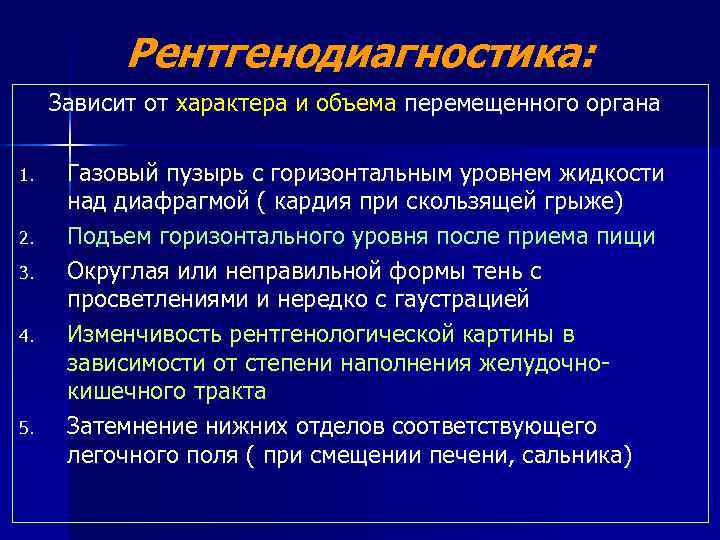 Рентгенодиагностика:

Зависит от характера и объема перемещенного органа

1. Газовый пузырь с горизонтальным уровнем жидкости над диафрагмой ( кардия при скользящей грыже)
2. Подъем горизонтального уровня после приема пищи
3. Округлая или неправильной формы тень с просветлениями и нередко с гаустрацией
4. Изменчивость рентгенологической картины в зависимости от степени наполнения желудочно-кишечного тракта
5. Затемнение нижних отделов соответствующего легочного поля ( при смещении печени, сальника)